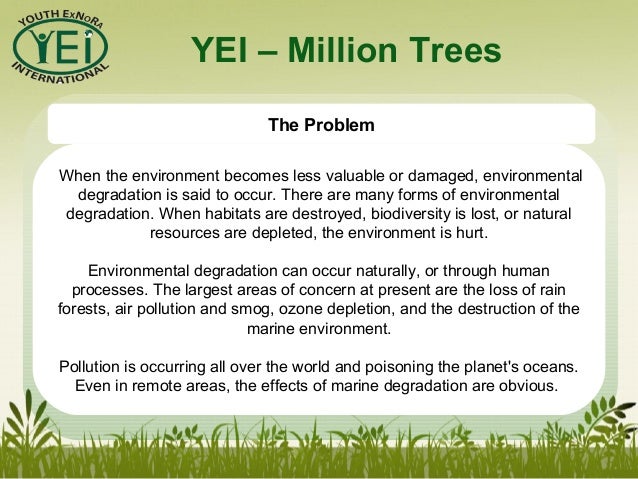 YOUTH ExNoRA
YEI
INTERNATIONAL

YEI – Million Trees

The Problem

When the environment becomes less valuable or damaged, environmental degradation is said to occur. There are many forms of environmental degradation. When habitats are destroyed, biodiversity is lost, or natural resources are depleted, the environment is hurt.

Environmental degradation can occur naturally, or through human processes. The largest areas of concern at present are the loss of rain forests, air pollution and smog, ozone depletion, and the destruction of the marine environment.

Pollution is occurring all over the world and poisoning the planet's oceans. Even in remote areas, the effects of marine degradation are obvious.